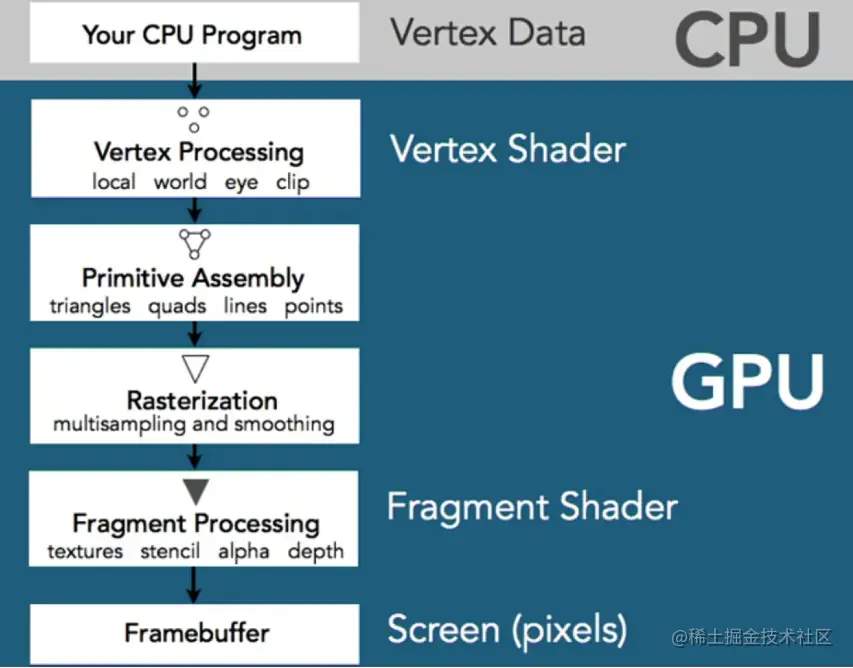 Your CPU Program

Vertex Data

CPU

Vertex Processing
local world eye clip

Vertex Shader

Primitive Assembly
triangles quads lines points

Rasterization
multisampling and smoothing

GPU

Fragment Processing
textures stencil alpha depth

Fragment Shader

Framebuffer

Screen (pixels)

@稀土掘金技术社区